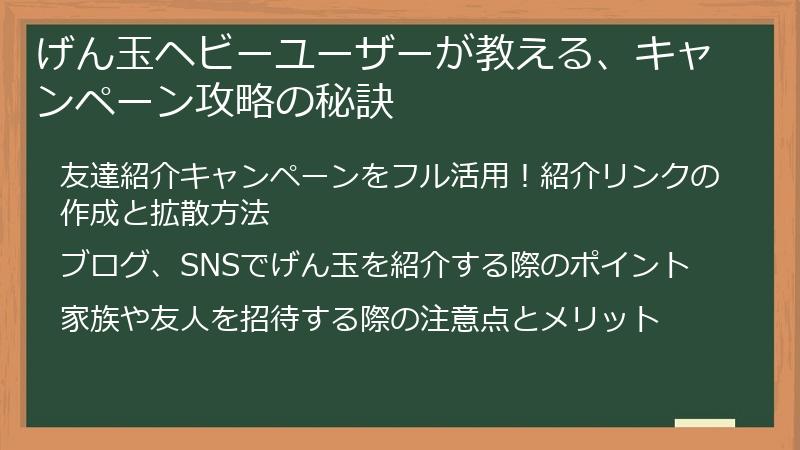 げん玉ヘビーユーザーが教える、キャンペーン攻略の秘訣

友達紹介キャンペーンをフル活用！紹介リンクの作成と拡散方法

ブログ、SNSでげん玉を紹介する際のポイント

家族や友人を招待する際の注意点とメリット